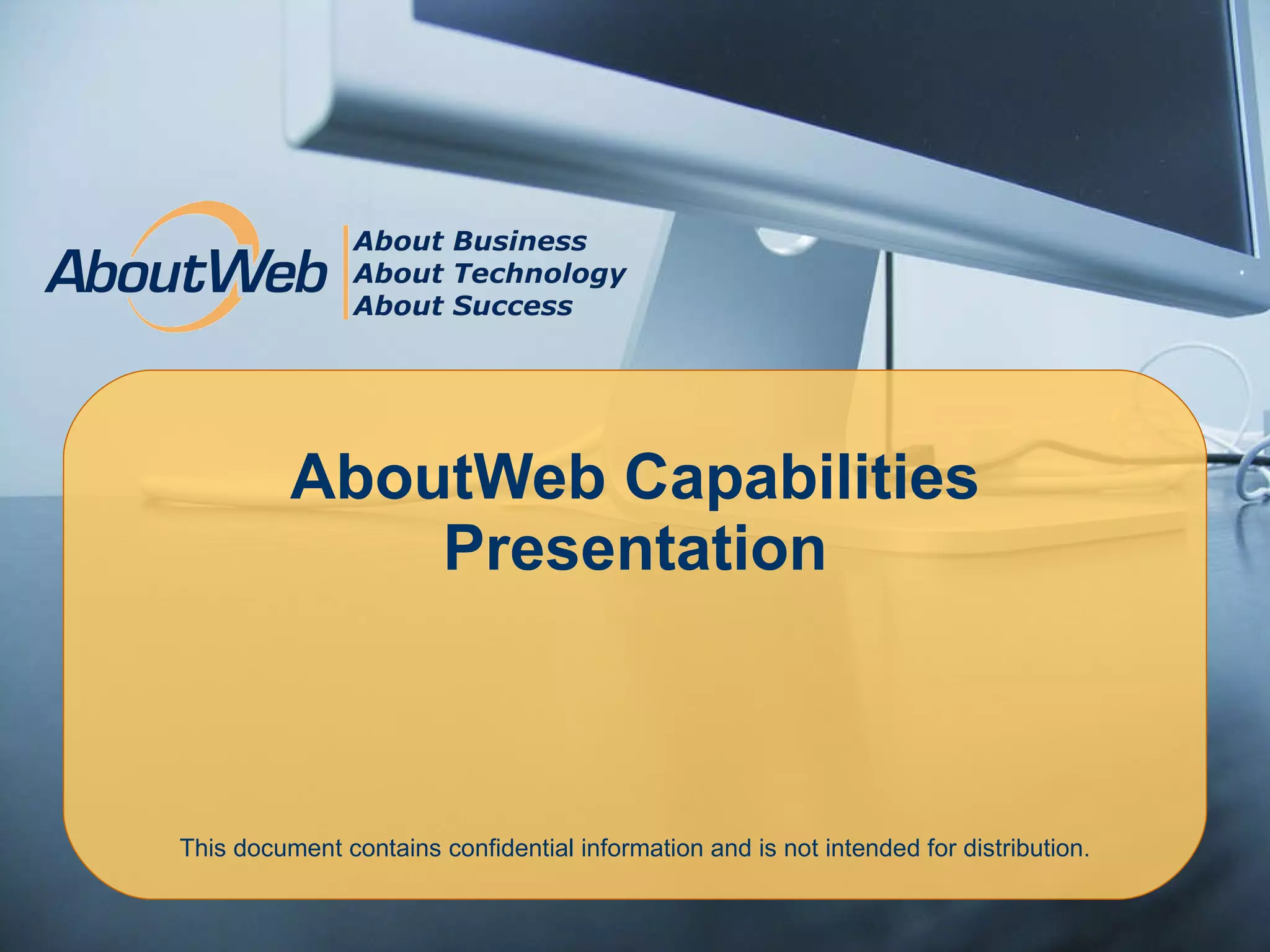 AboutWeb

About Business
About Technology
About Success

AboutWeb Capabilities Presentation

This document contains confidential information and is not intended for distribution.